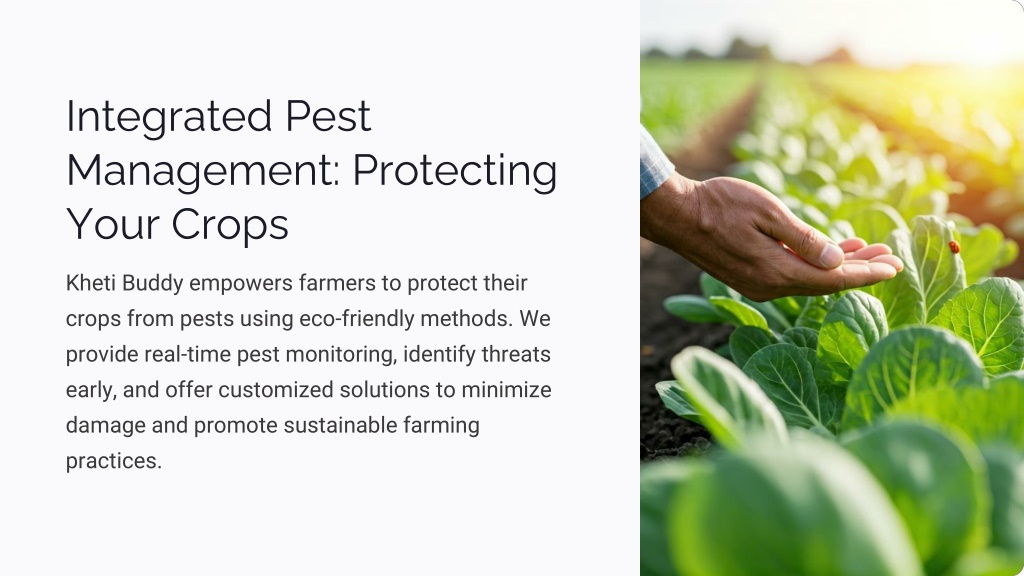 Integrated Pest Management: Protecting Your Crops

Kheti Buddy empowers farmers to protect their crops from pests using eco-friendly methods. We provide real-time pest monitoring, identify threats early, and offer customized solutions to minimize damage and promote sustainable farming practices.